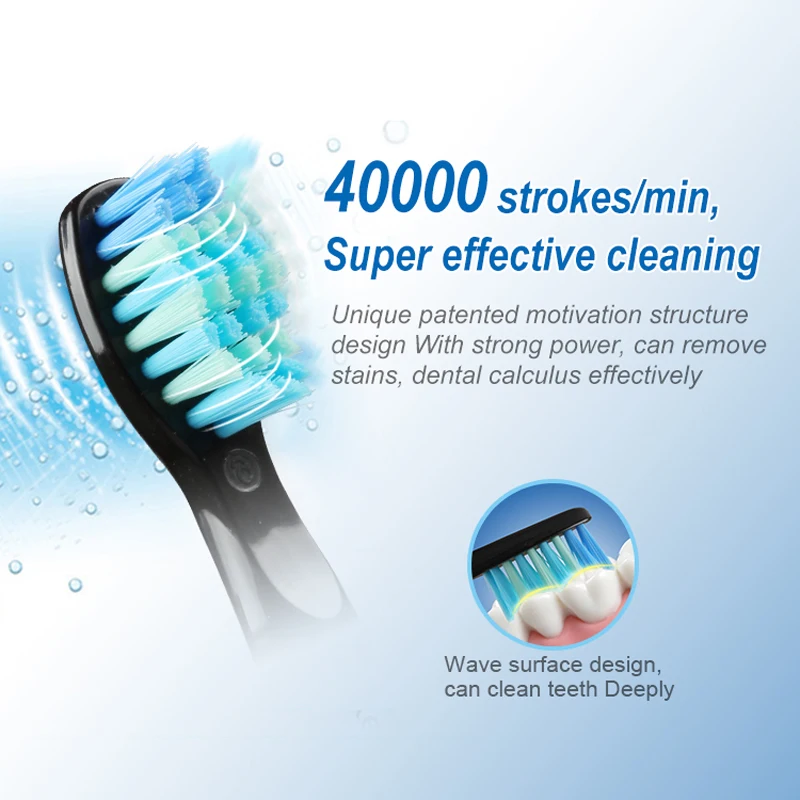 40000 strokes/min,
Super effective cleaning

Unique patented motivation structure design With strong power, can remove stains, dental calculus effectively

Wave surface design, can clean teeth Deeply